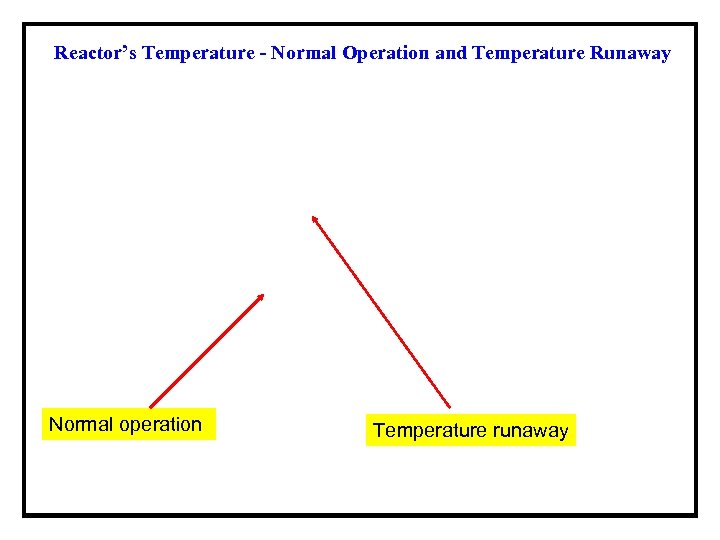 Reactor's Temperature - Normal Operation and Temperature Runaway

Normal operation

Temperature runaway